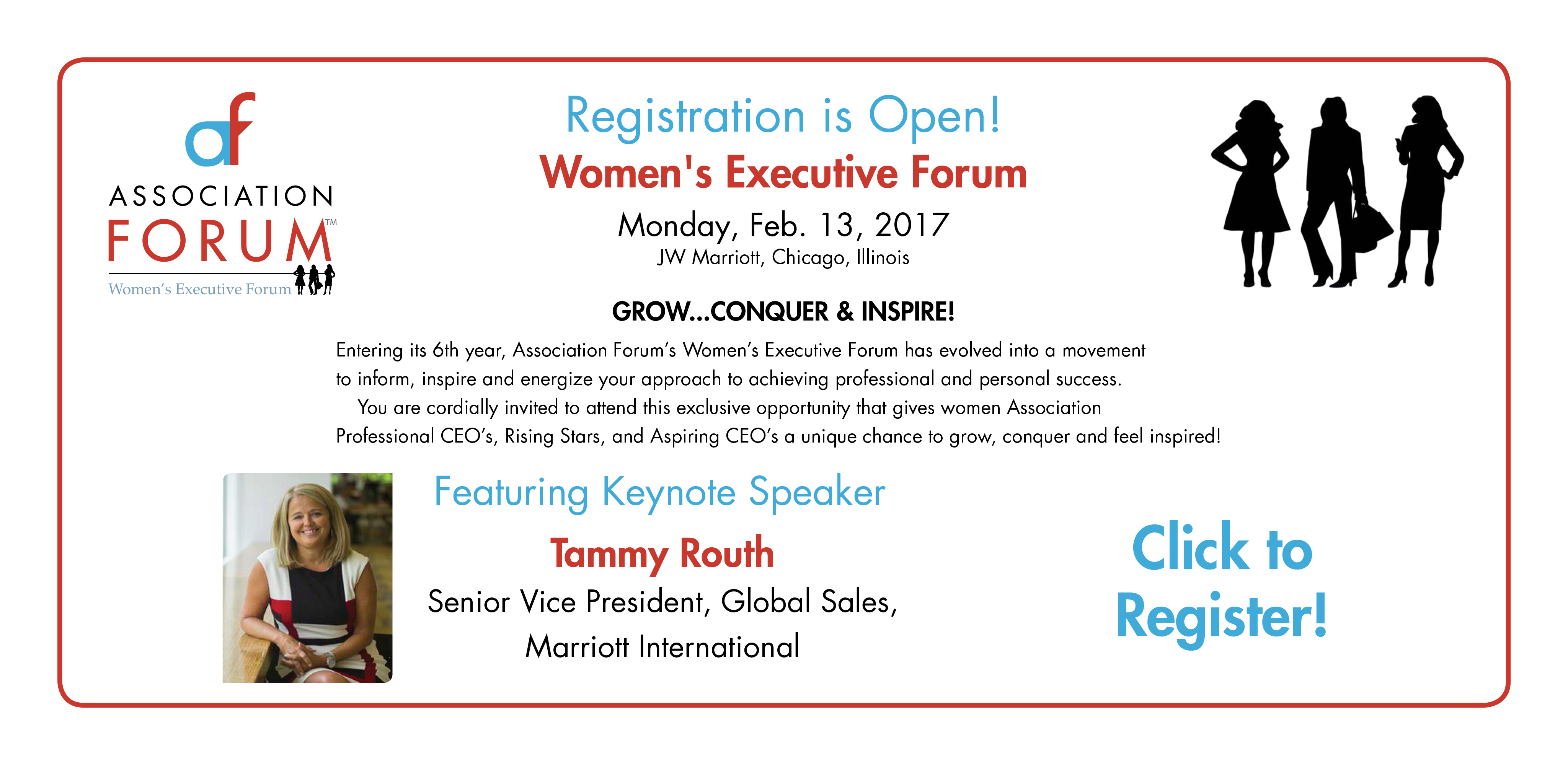 af
ASSOCIATION
FORUM™
Women's Executive Forum

Registration is Open!
Women's Executive Forum
Monday, Feb. 13, 2017
JW Marriott, Chicago, Illinois

GROW...CONQUER & INSPIRE!

Entering its 6th year, Association Forum's Women's Executive Forum has evolved into a movement to inform, inspire and energize your approach to achieving professional and personal success.

You are cordially invited to attend this exclusive opportunity that gives women Association Professional CEO's, Rising Stars, and Aspiring CEO's a unique chance to grow, conquer and feel inspired!

Featuring Keynote Speaker
Tammy Routh
Senior Vice President, Global Sales, Marriott International

Click to Register!